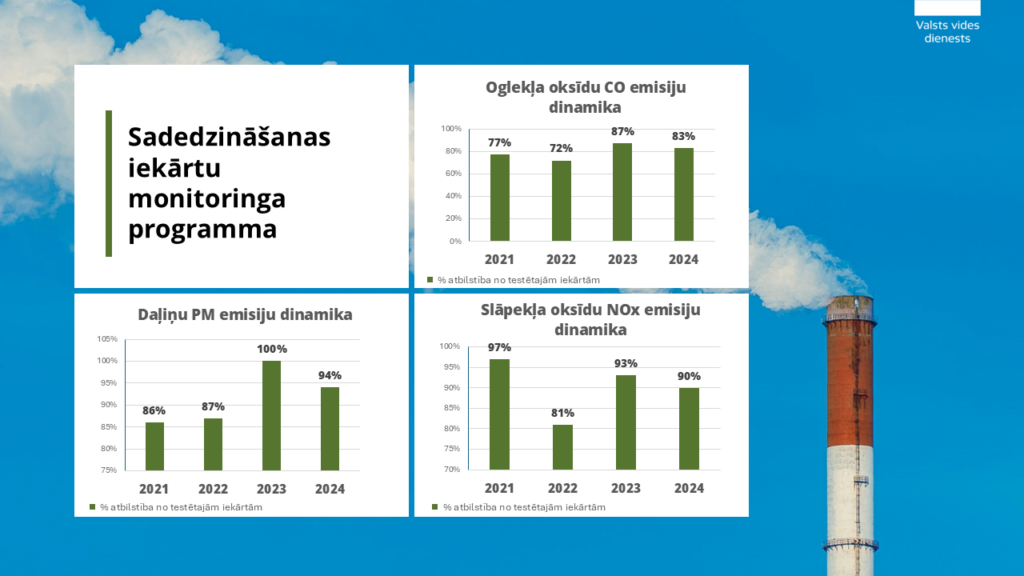 Valsts vides dienests

Sadedzināšanas iekārtu monitoringa programma

Oglekļa oksīdu CO emisiju dinamika

100%
80%
60%
40%
20%
0%

77% 72% 87% 83%

2021 2022 2023 2024

% atbilstība no testētajām iekārtām

Daļiņu PM emisiju dinamika

105%
100%
95%
90%
85%
80%
75%

86% 87% 100% 94%

2021 2022 2023 2024

% atbilstība no testētajām iekārtām

Slāpekļa oksīdu NOx emisiju dinamika

100%
95%
90%
85%
80%
75%
70%

97% 81% 93% 90%

2021 2022 2023 2024

% atbilstība no testētajām iekārtām